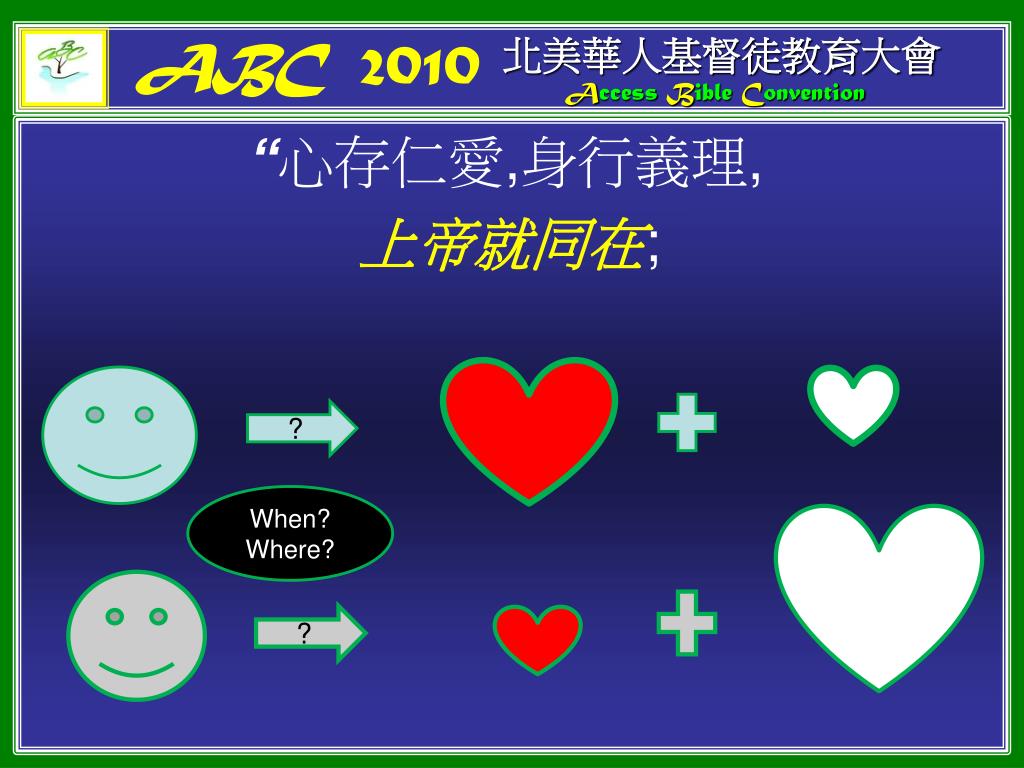 ABC 2010 北美華人基督徒教育大會
Access Bible Convention

“心存仁愛,身行義理,
上帝就同在;

?

When?
Where?

?